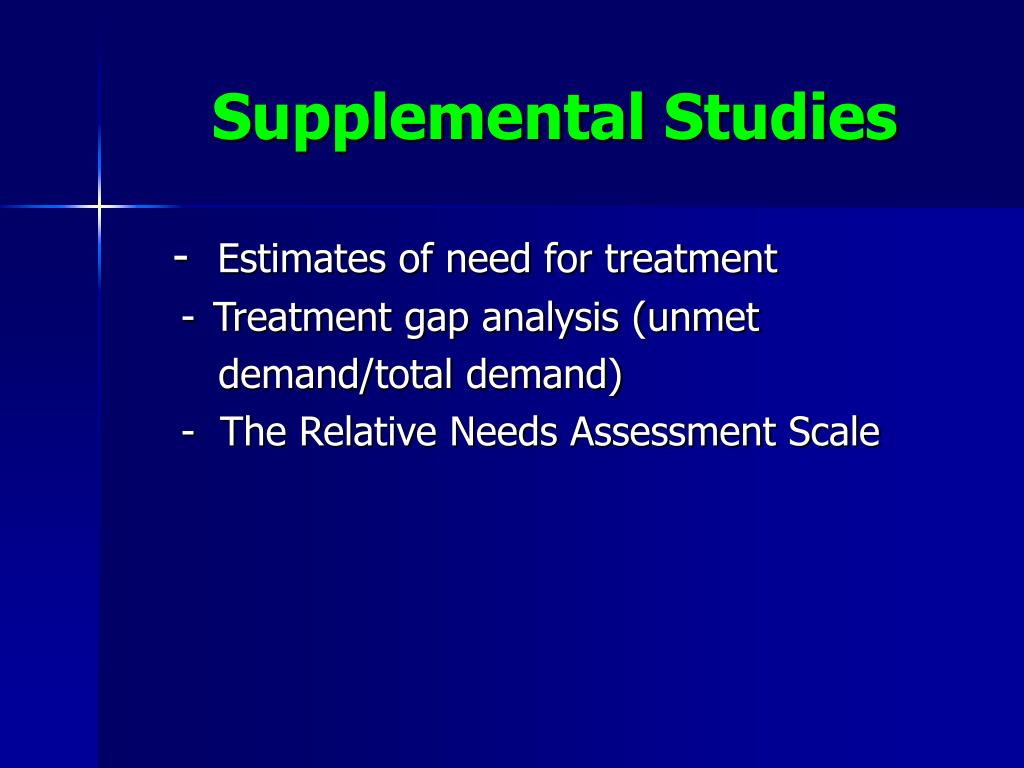 Supplemental Studies

- Estimates of need for treatment
- Treatment gap analysis (unmet demand/total demand)
- The Relative Needs Assessment Scale